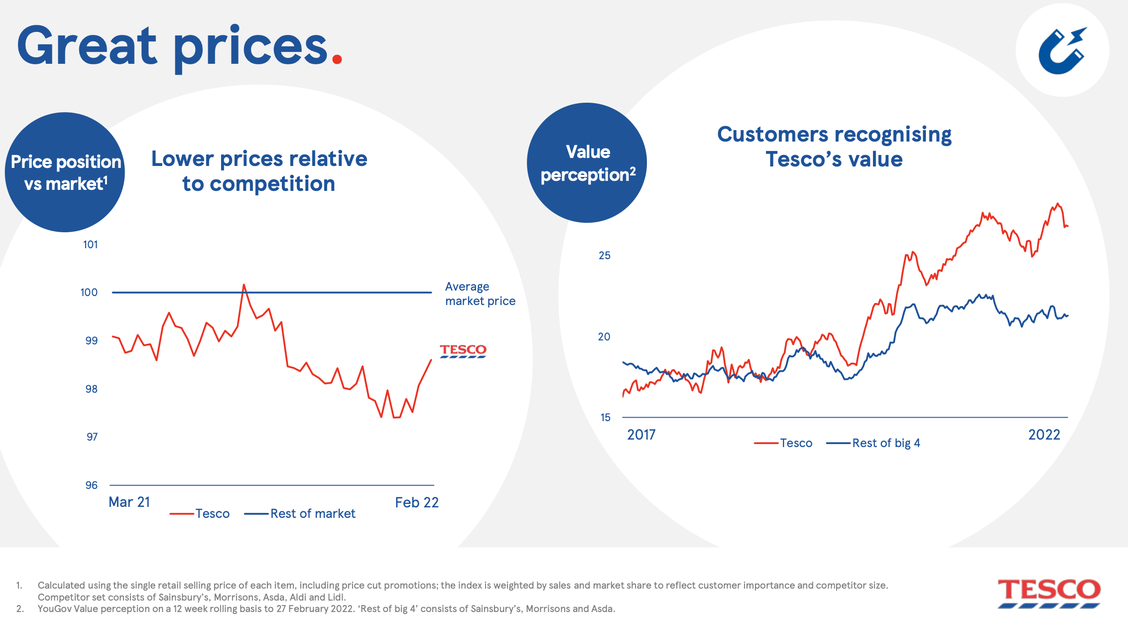 Great prices.

Price position vs market$^{1}$

Lower prices relative to competition

101

100

99

98

97

96

Average market price

TESCO

Mar 21

Feb 22

Tesco Rest of market

Value perception$^{2}$

Customers recognising Tesco's value

25

20

15

2017

2022

Tesco Rest of big 4

1. Calculated using the single retail selling price of each item, including price cut promotions; the index is weighted by sales and market share to reflect customer importance and competitor size. Competitor set consists of Sainsbury's, Morrisons, Asda, Aldi and Lidl.
2. YouGov Value perception on a 12 week rolling basis to 27 February 2022. 'Rest of big 4' consists of Sainsbury's, Morrisons and Asda.

TESCO